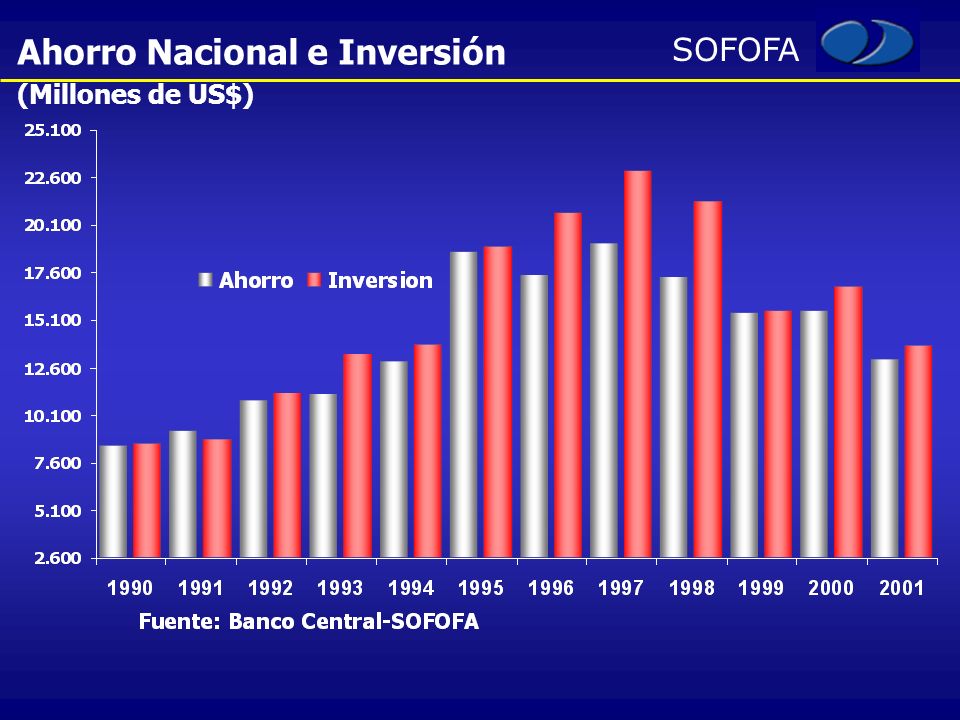 Ahorro Nacional e Inversión

SOFOFA

(Millones de US$)

25.100
22.600
20.100
17.600
15.100
12.600
10.100
7.600
5.100
2.600

Ahorro Inversion

1990 1991 1992 1993 1994 1995 1996 1997 1998 1999 2000 2001

Fuente: Banco Central-SOFOFA